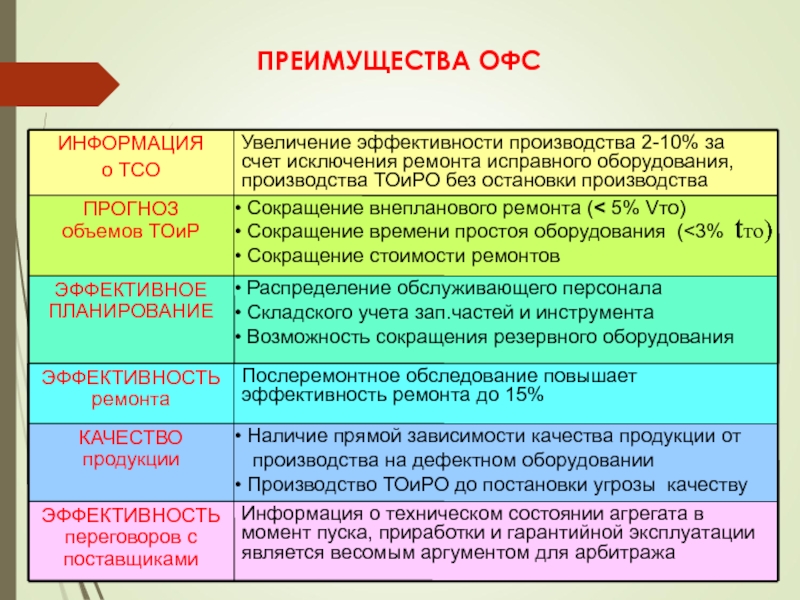 ПРЕИМУЩЕСТВА ОФС

| | |
|---|---|
| ИНФОРМАЦИЯ о ТСО | Увеличение эффективности производства 2-10% за счет исключения ремонта исправного оборудования, производства ТОиРО без остановки производства |
| ПРОГНОЗ объемов ТОиР | • Сокращение внепланового ремонта (< 5% Vто) • Сокращение времени простоя оборудования (<3% tто) • Сокращение стоимости ремонтов |
| ЭФФЕКТИВНОЕ ПЛАНИРОВАНИЕ | • Распределение обслуживающего персонала • Складского учета зап.частей и инструмента • Возможность сокращения резервного оборудования |
| ЭФФЕКТИВНОСТЬ ремонта | Послеремонтное обследование повышает эффективность ремонта до 15% |
| КАЧЕСТВО продукции | • Наличие прямой зависимости качества продукции от производства на дефектном оборудовании • Производство ТОиРО до постановки угрозы качеству |
| ЭФФЕКТИВНОСТЬ переговоров с поставщиками | Информация о техническом состоянии агрегата в момент пуска, приработки и гарантийной эксплуатации является весомым аргументом для арбитража |